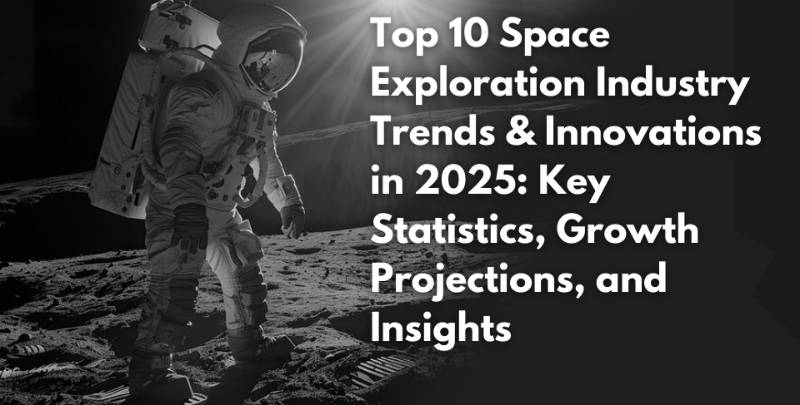 Top 10 Space Exploration Industry Trends & Innovations in 2025: Key Statistics, Growth Projections, and Insights